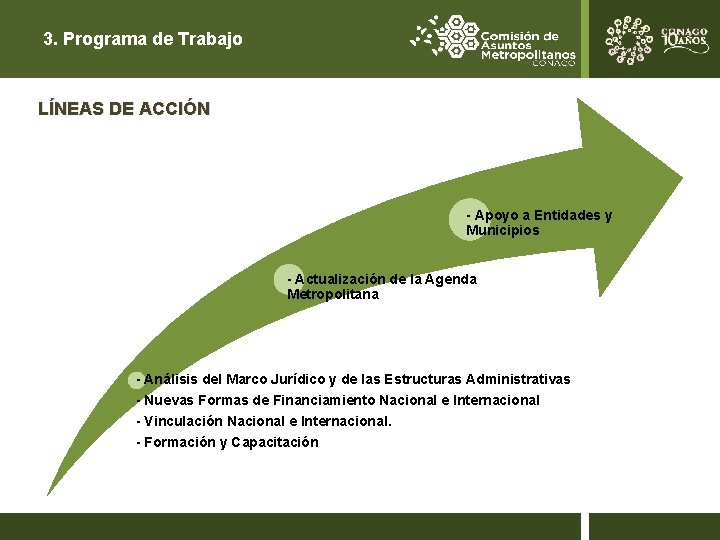 3. Programa de Trabajo

Comisión de Asuntos Metropolitanos CONAGO

CONAGO 10 AÑOS

LÍNEAS DE ACCIÓN

- Apoyo a Entidades y Municipios

- Actualización de la Agenda Metropolitana

- Análisis del Marco Jurídico y de las Estructuras Administrativas
- Nuevas Formas de Financiamiento Nacional e Internacional
- Vinculación Nacional e Internacional.
- Formación y Capacitación